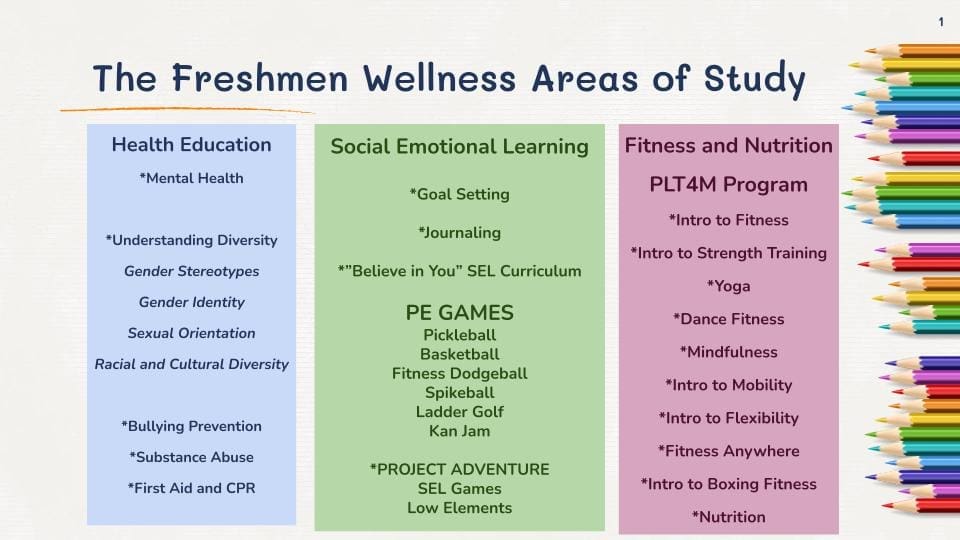 1

The Freshmen Wellness Areas of Study

Health Education

*Mental Health

*Understanding Diversity

Gender Stereotypes

Gender Identity

Sexual Orientation

Racial and Cultural Diversity

*Bullying Prevention

*Substance Abuse

*First Aid and CPR

Social Emotional Learning

*Goal Setting

*Journaling

*"Believe in You" SEL Curriculum

PE GAMES
Pickleball
Basketball
Fitness Dodgeball
Spikeball
Ladder Golf
Kan Jam

*PROJECT ADVENTURE
SEL Games
Low Elements

Fitness and Nutrition

PLT4M Program

*Intro to Fitness

*Intro to Strength Training

*Yoga

*Dance Fitness

*Mindfulness

*Intro to Mobility

*Intro to Flexibility

*Fitness Anywhere

*Intro to Boxing Fitness

*Nutrition